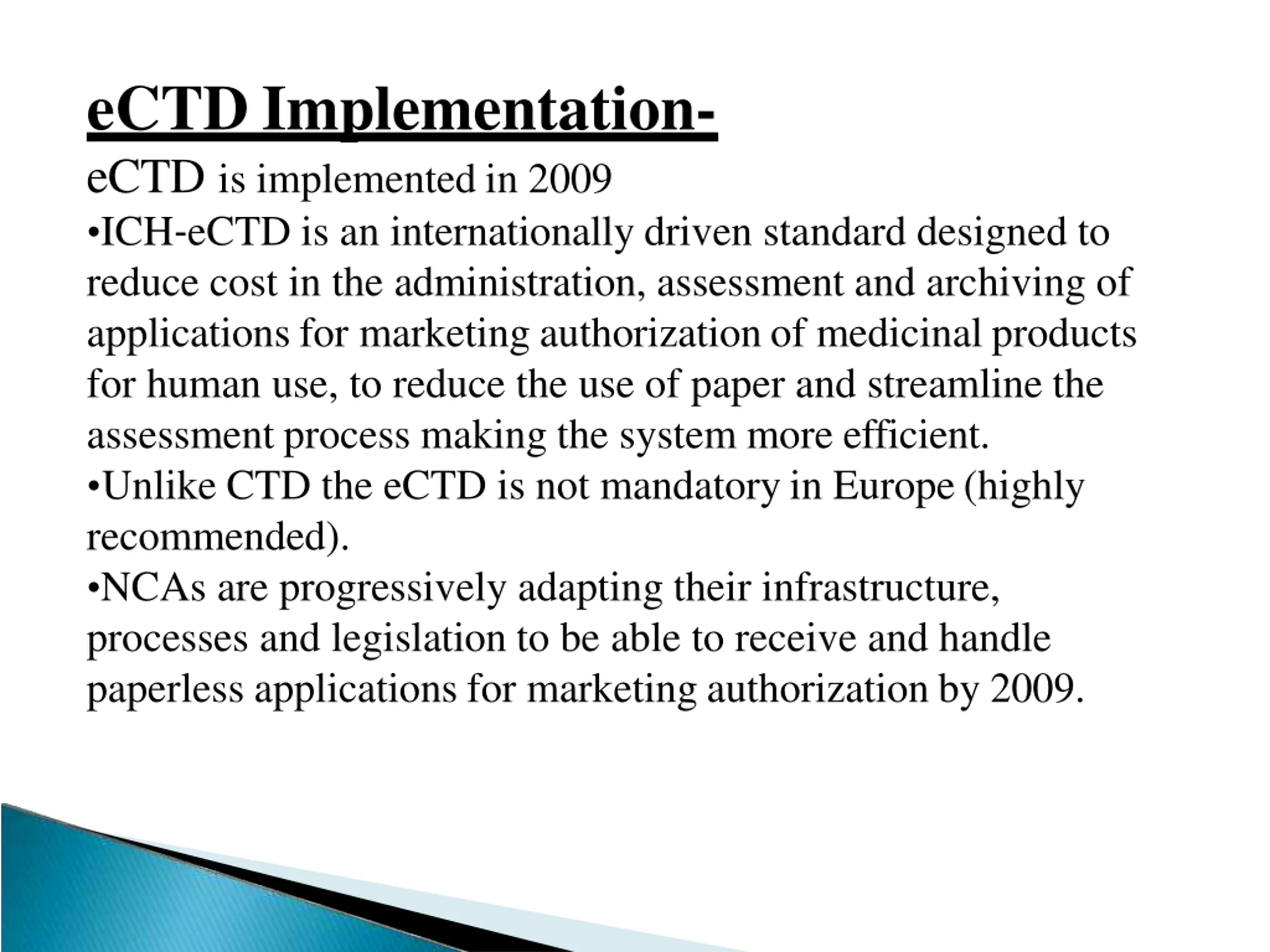 eCTD Implementation-

eCTD is implemented in 2009

•ICH-eCTD is an internationally driven standard designed to reduce cost in the administration, assessment and archiving of applications for marketing authorization of medicinal products for human use, to reduce the use of paper and streamline the assessment process making the system more efficient.

•Unlike CTD the eCTD is not mandatory in Europe (highly recommended).

•NCAs are progressively adapting their infrastructure, processes and legislation to be able to receive and handle paperless applications for marketing authorization by 2009.